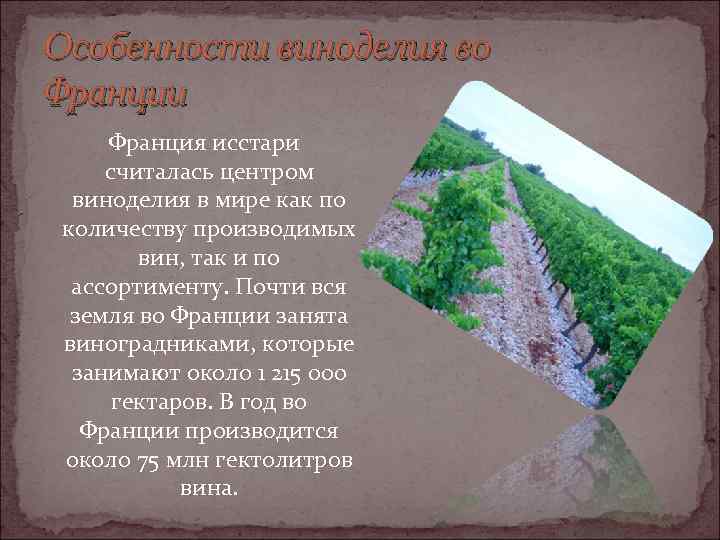 Особенности виноделия во Франции

Франция исстари считалась центром виноделия в мире как по количеству производимых вин, так и по ассортименту. Почти вся земля во Франции занята виноградниками, которые занимают около 1 215 000 гектаров. В год во Франции производится около 75 млн гектолитров вина.